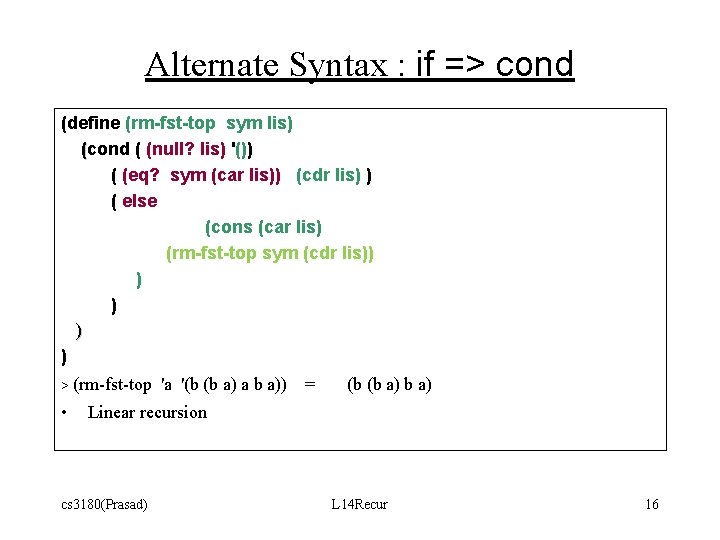 Alternate Syntax : if => cond

(define (rm-fst-top sym lis)
(cond ( (null? lis) '())
( (eq? sym (car lis)) (cdr lis) )
( else
(cons (car lis)
(rm-fst-top sym (cdr lis))
)
)
)
)

> (rm-fst-top 'a '(b (b a) a b a)) = (b (b a) b a)

• Linear recursion

cs3180(Prasad) L14Recur 16